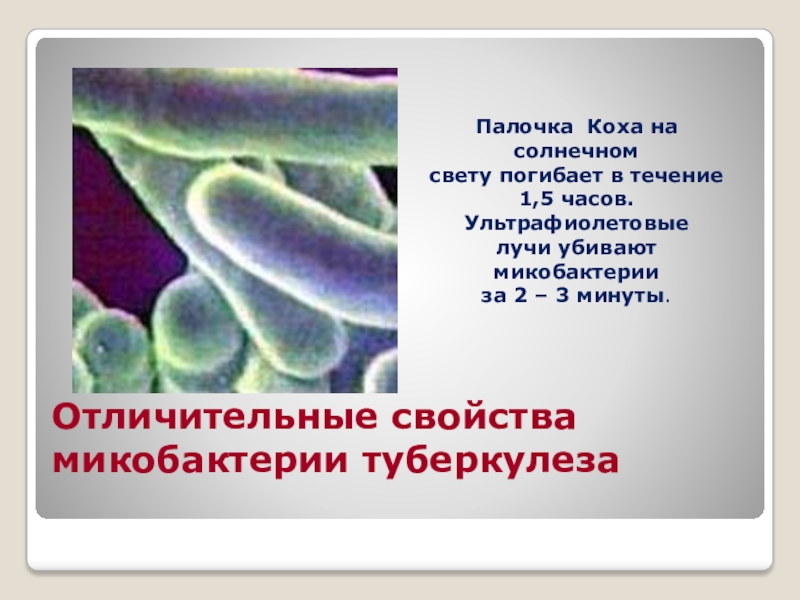 Палочка Коха на солнечном свету погибает в течение 1,5 часов. Ультрафиолетовые лучи убивают микобактерии за 2 – 3 минуты.

Отличительные свойства микобактерии туберкулеза